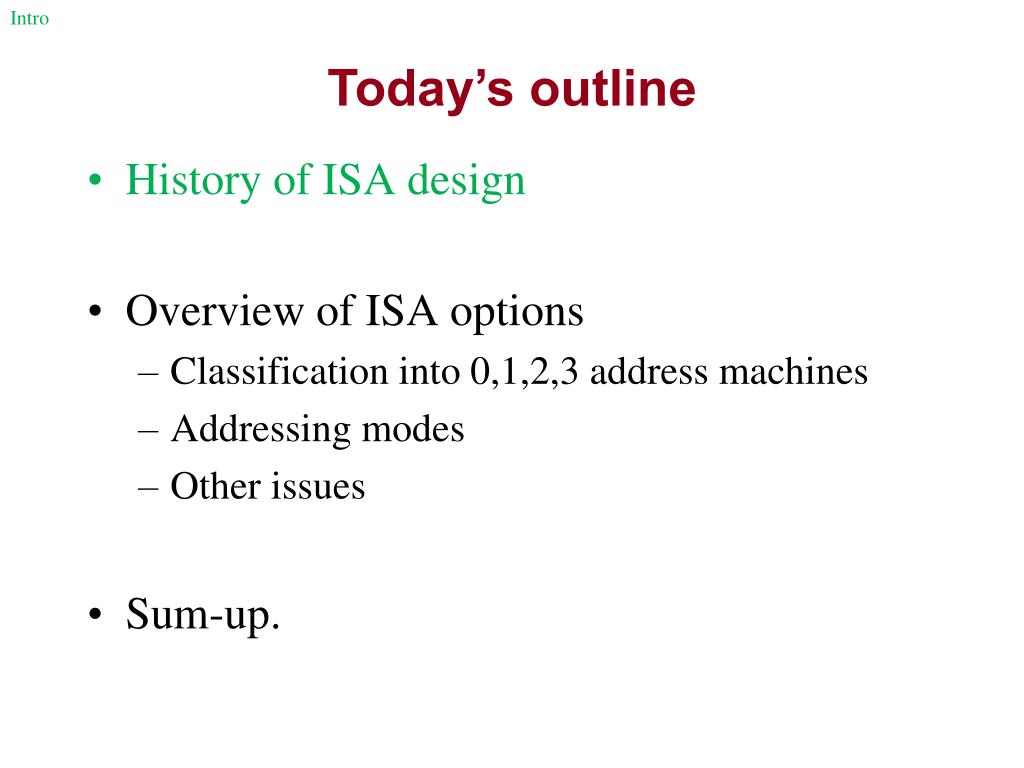 Intro

Today’s outline

• History of ISA design

• Overview of ISA options
– Classification into 0,1,2,3 address machines
– Addressing modes
– Other issues

• Sum-up.